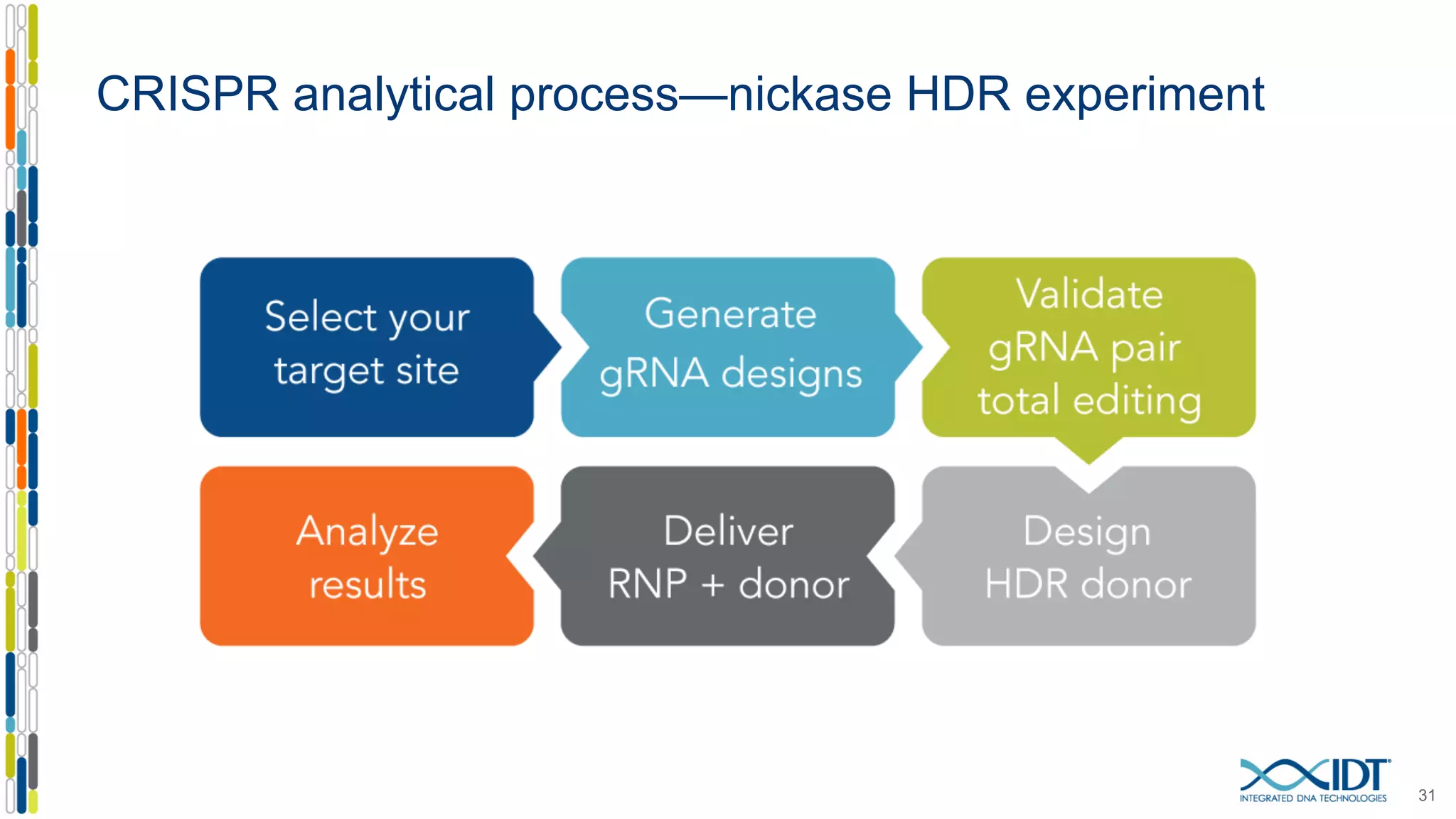 CRISPR analytical process—nickase HDR experiment

Select your target site

Generate gRNA designs

Validate gRNA pair total editing

Design HDR donor

Deliver RNP + donor

Analyze results

IDT
INTEGRATED DNA TECHNOLOGIES

31